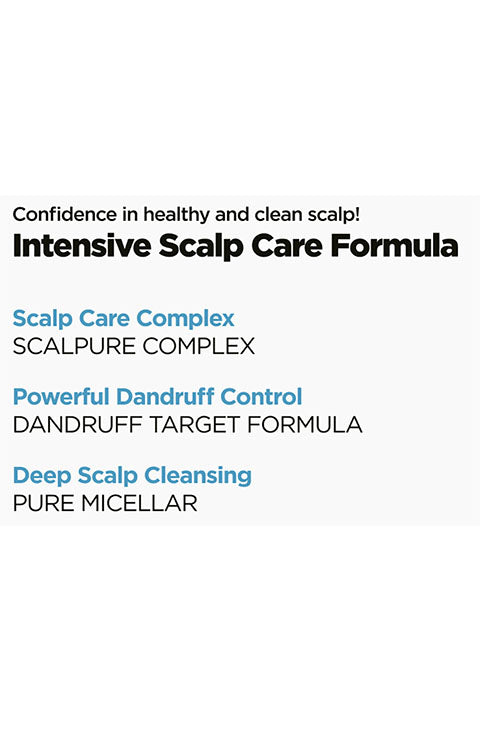 Confidence in healthy and clean scalp!
Intensive Scalp Care Formula

Scalp Care Complex
SCALPURE COMPLEX

Powerful Dandruff Control
DANDRUFF TARGET FORMULA

Deep Scalp Cleansing
PURE MICELLAR